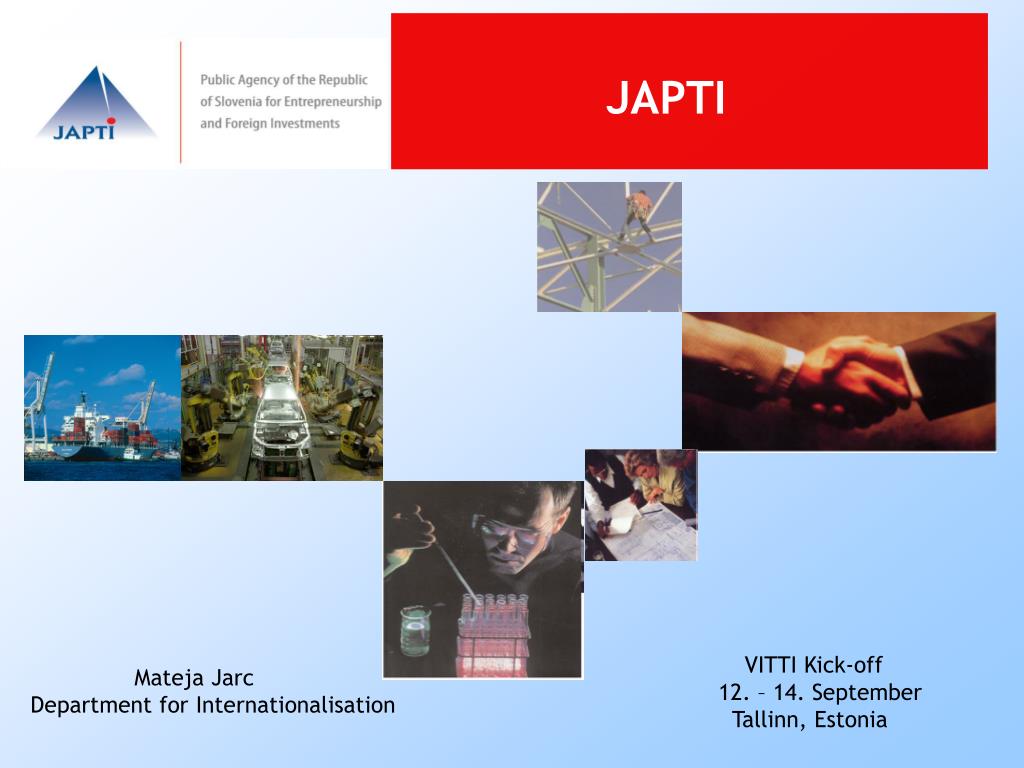 JAPTI

Public Agency of the Republic of Slovenia for Entrepreneurship and Foreign Investments

JAPTI

Mateja Jarc
Department for Internationalisation

VITTI Kick-off
12. – 14. September
Tallinn, Estonia